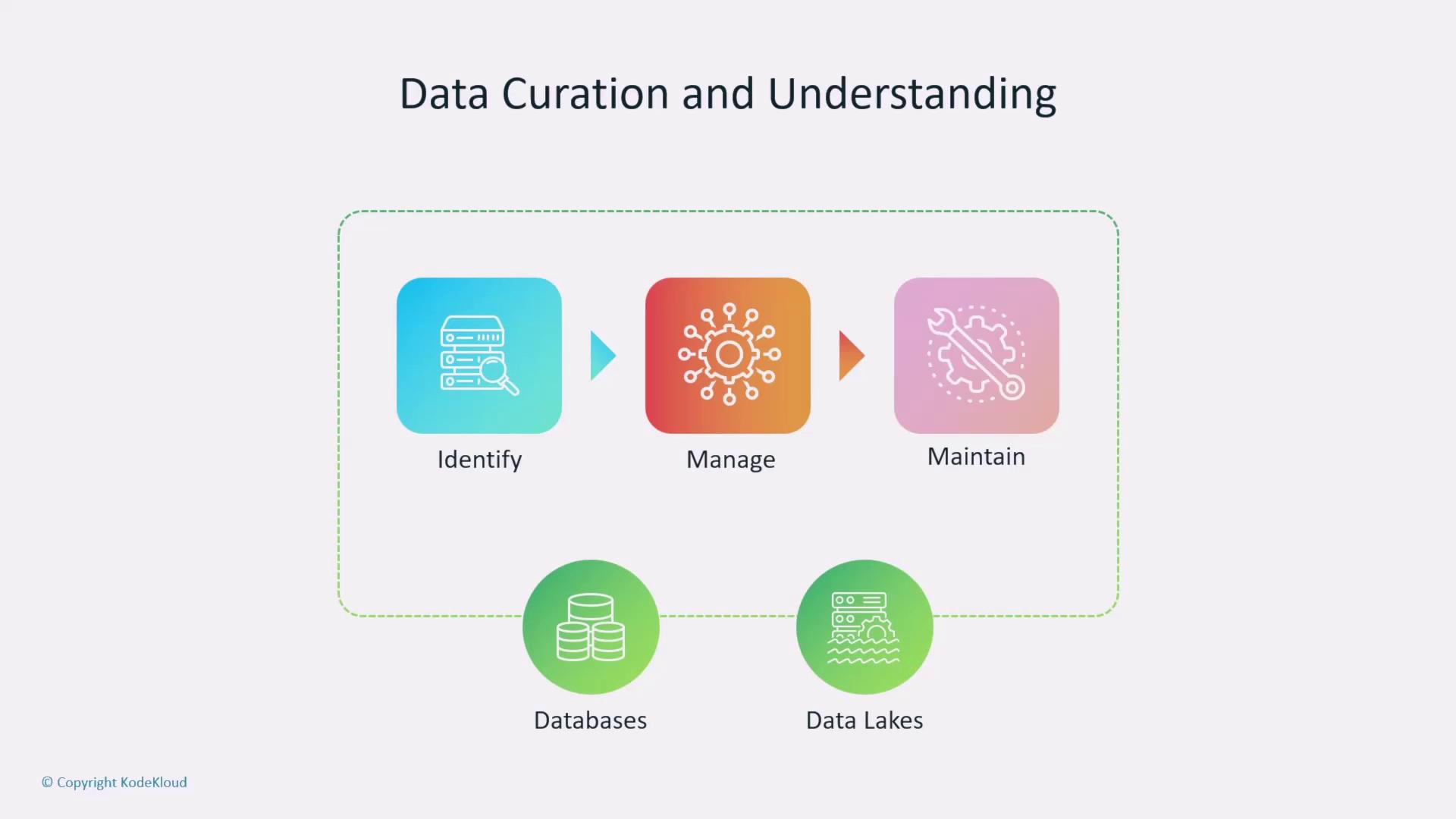 Data Curation and Understanding

Identify

Manage

Maintain

Databases

Data Lakes

© Copyright KodeKloud